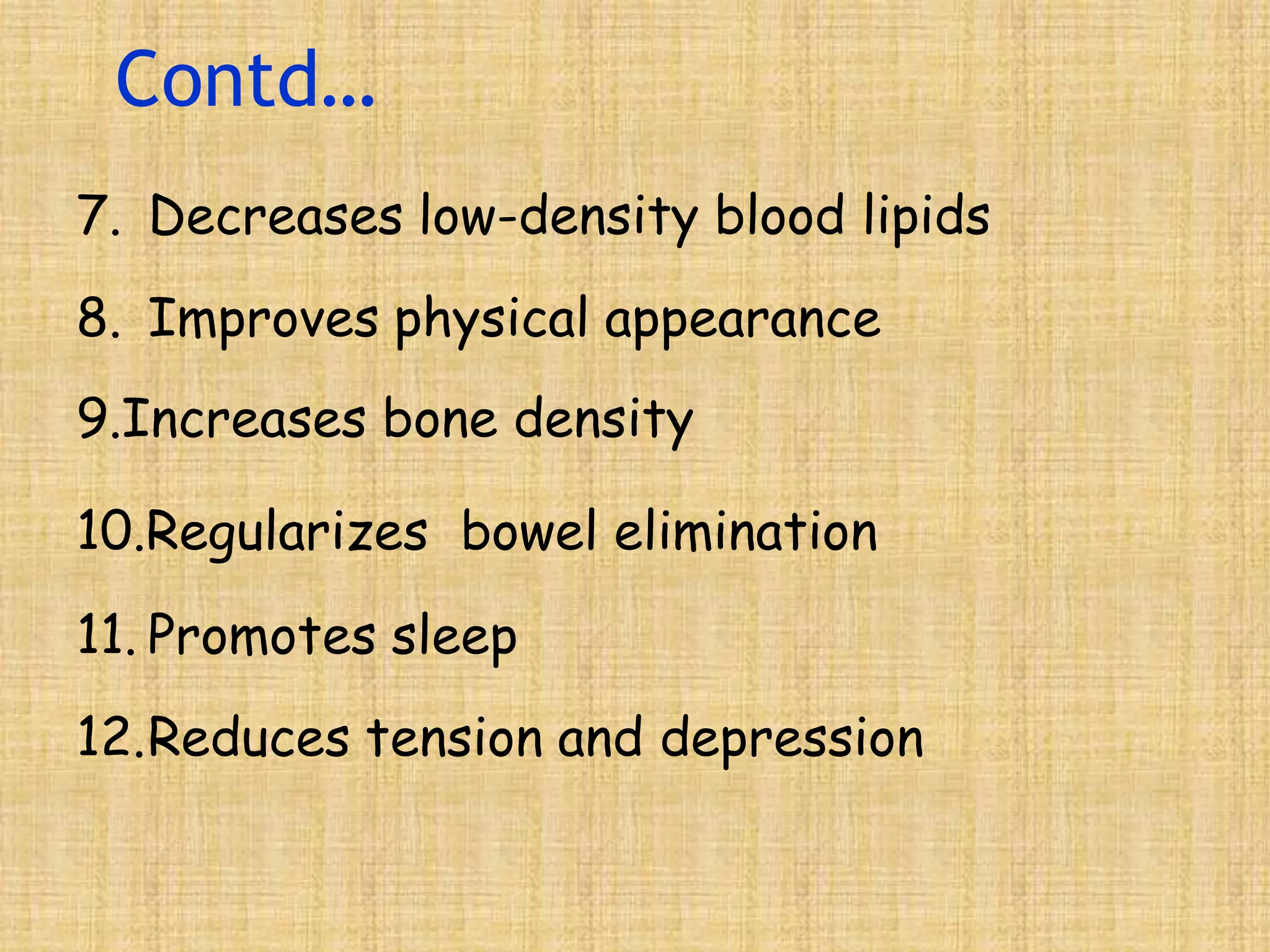 Contd…

7. Decreases low-density blood lipids

8. Improves physical appearance

9.Increases bone density

10.Regularizes bowel elimination

11. Promotes sleep

12.Reduces tension and depression